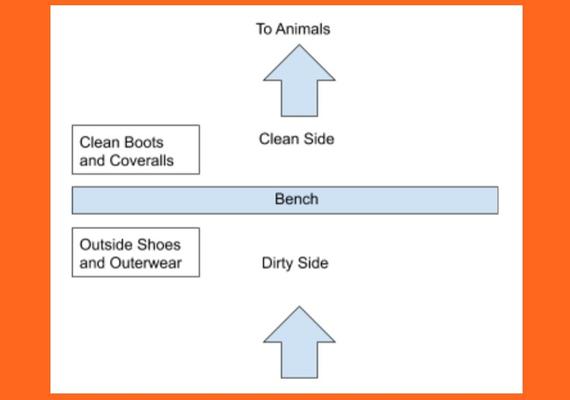 To Animals

Clean Boots and Coveralls

Clean Side

Bench

Outside Shoes and Outerwear

Dirty Side